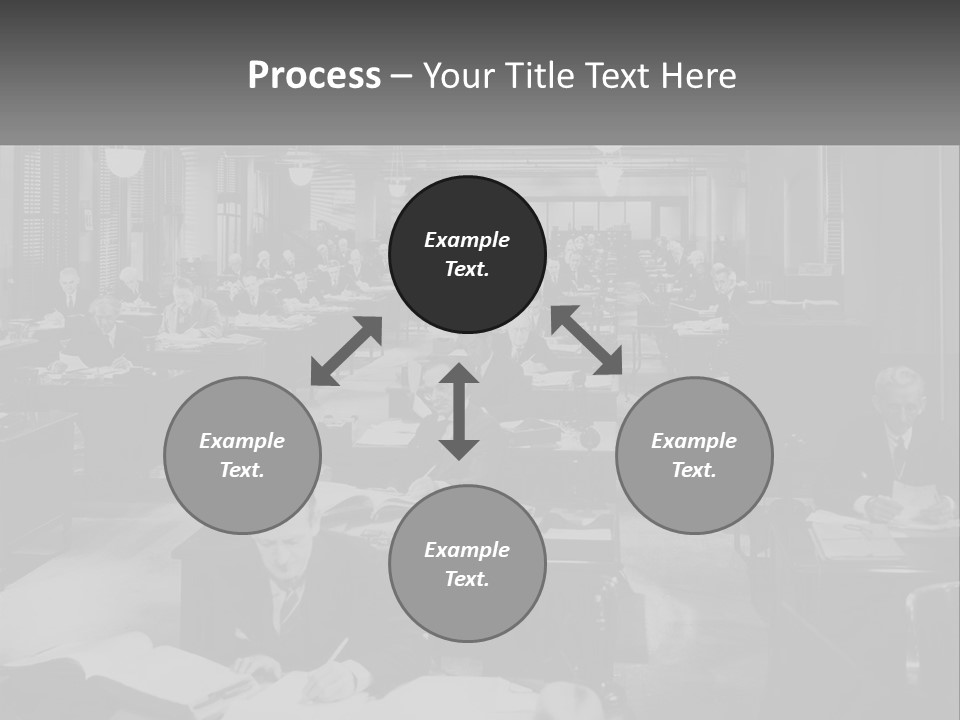 Process – Your Title Text Here

Example Text.

Example Text.

Example Text.

Example Text.